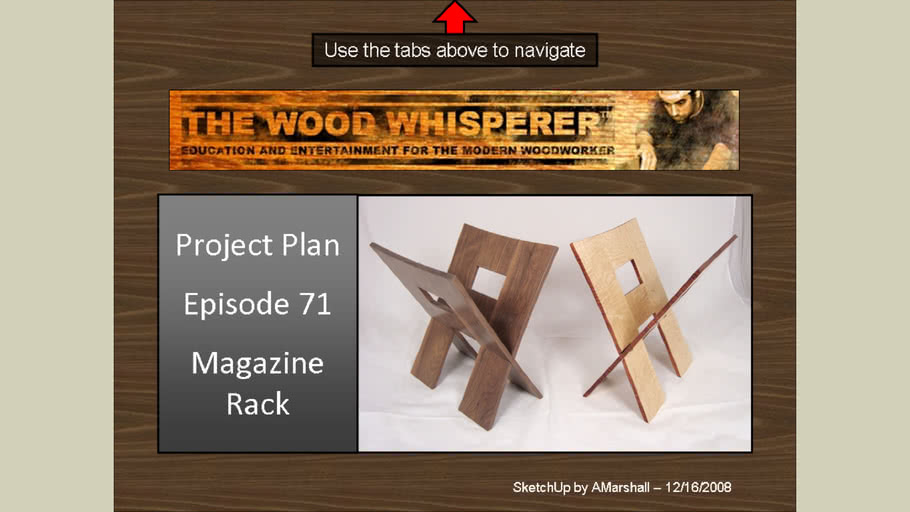 Use the tabs above to navigate

THE WOOD WHISPERER™
EDUCATION AND ENTERTAINMENT FOR THE MODERN WOODWORKER

Project Plan

Episode 71

Magazine Rack

SketchUp by AMarshall – 12/16/2008